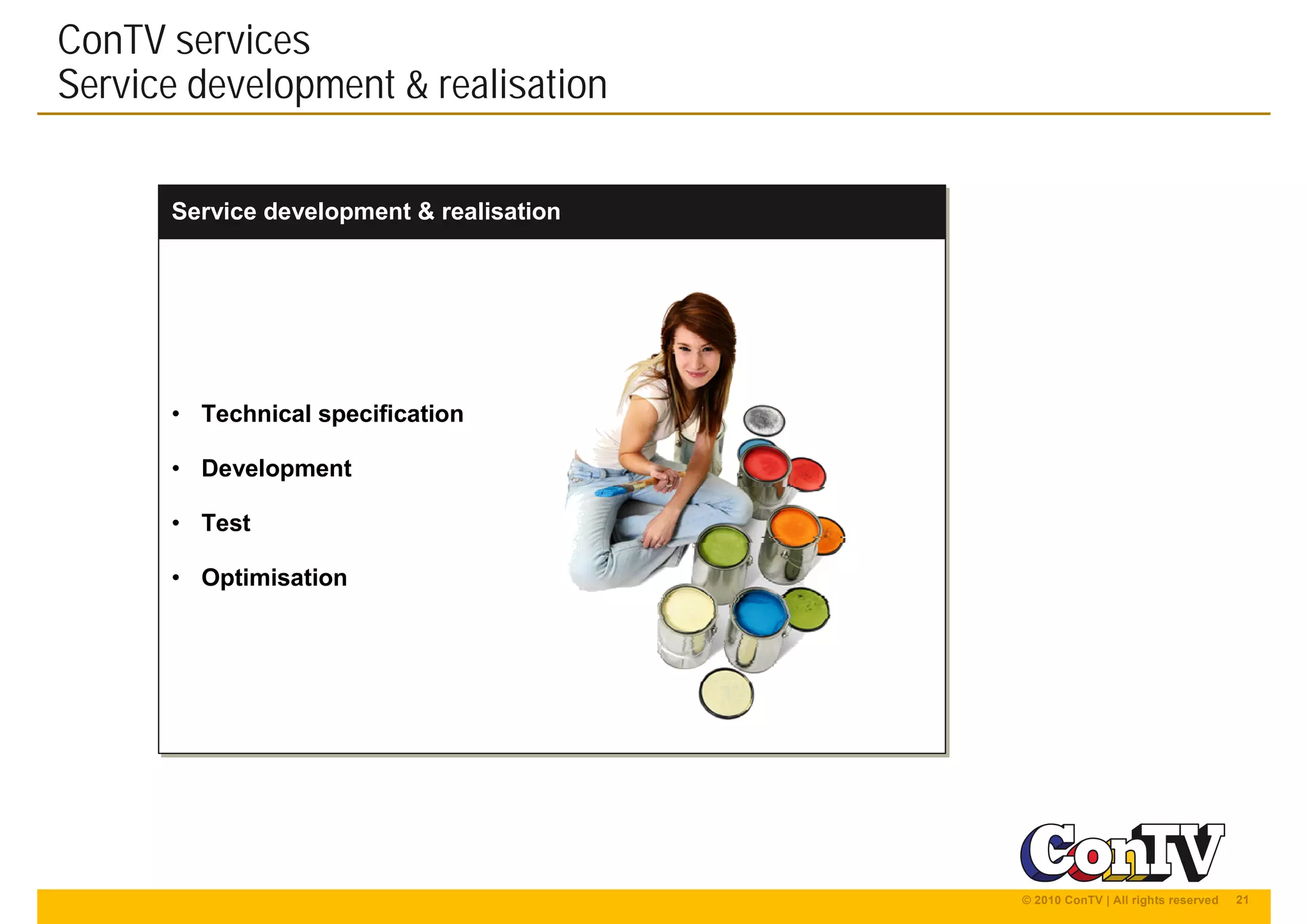 ConTV services
Service development & realisation

Service development & realisation

• Technical specification
• Development
• Test
• Optimisation

ConTV

© 2010 ConTV | All rights reserved 21